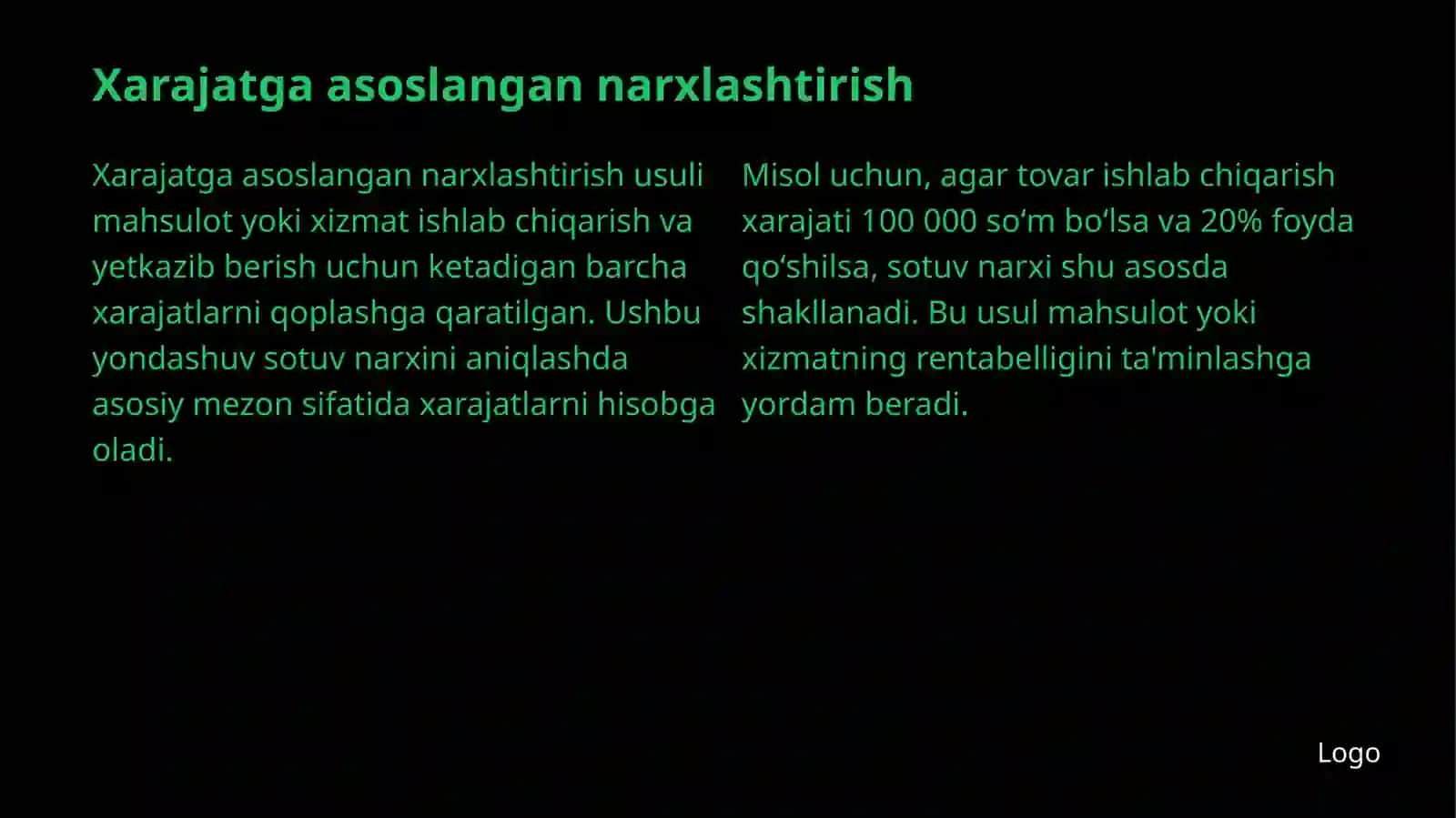 Xarajatga asoslangan narxlashtirish

Xarajatga asoslangan narxlashtirish usuli mahsulot yoki xizmat ishlab chiqarish va yetkazib berish uchun ketadigan barcha xarajatlarni qoplashga qaratilgan. Ushbu yondashuv sotuv narxini aniqlashda asosiy mezon sifatida xarajatlarni hisobga oladi.

Misol uchun, agar tovar ishlab chiqarish xarajati 100 000 so‘m bo‘lsa va 20% foyda qo‘shilsa, sotuv narxi shu asosda shakllanadi. Bu usul mahsulot yoki xizmatning rentabelligini ta'minlashga yordam beradi.

Logo